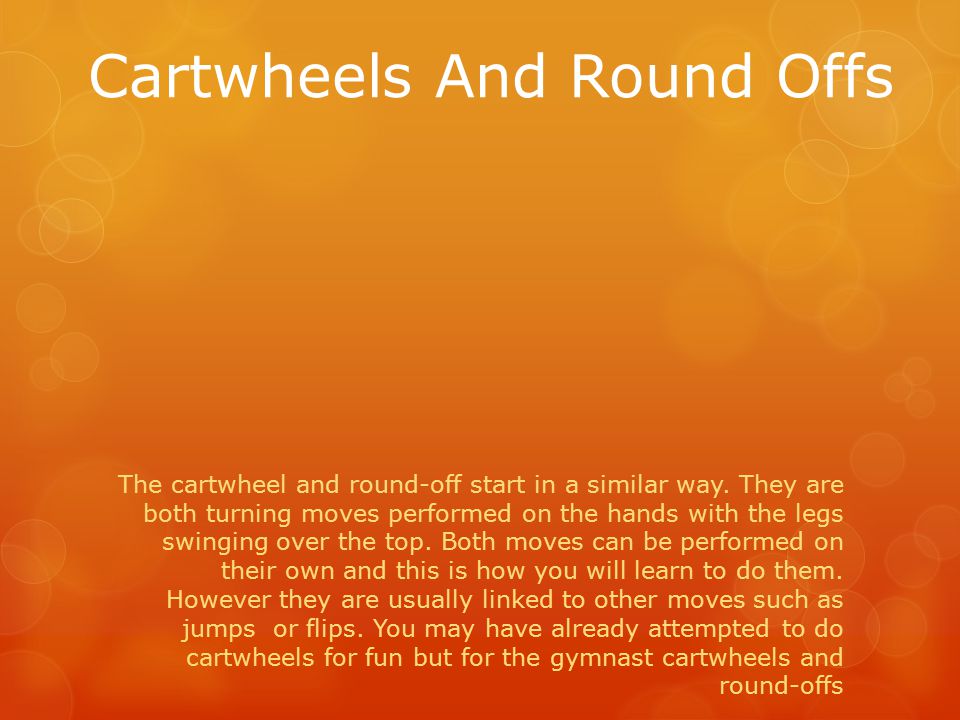 Cartwheels And Round Offs

The cartwheel and round-off start in a similar way. They are both turning moves performed on the hands with the legs swinging over the top. Both moves can be performed on their own and this is how you will learn to do them. However they are usually linked to other moves such as jumps or flips. You may have already attempted to do cartwheels for fun but for the gymnast cartwheels and round-offs